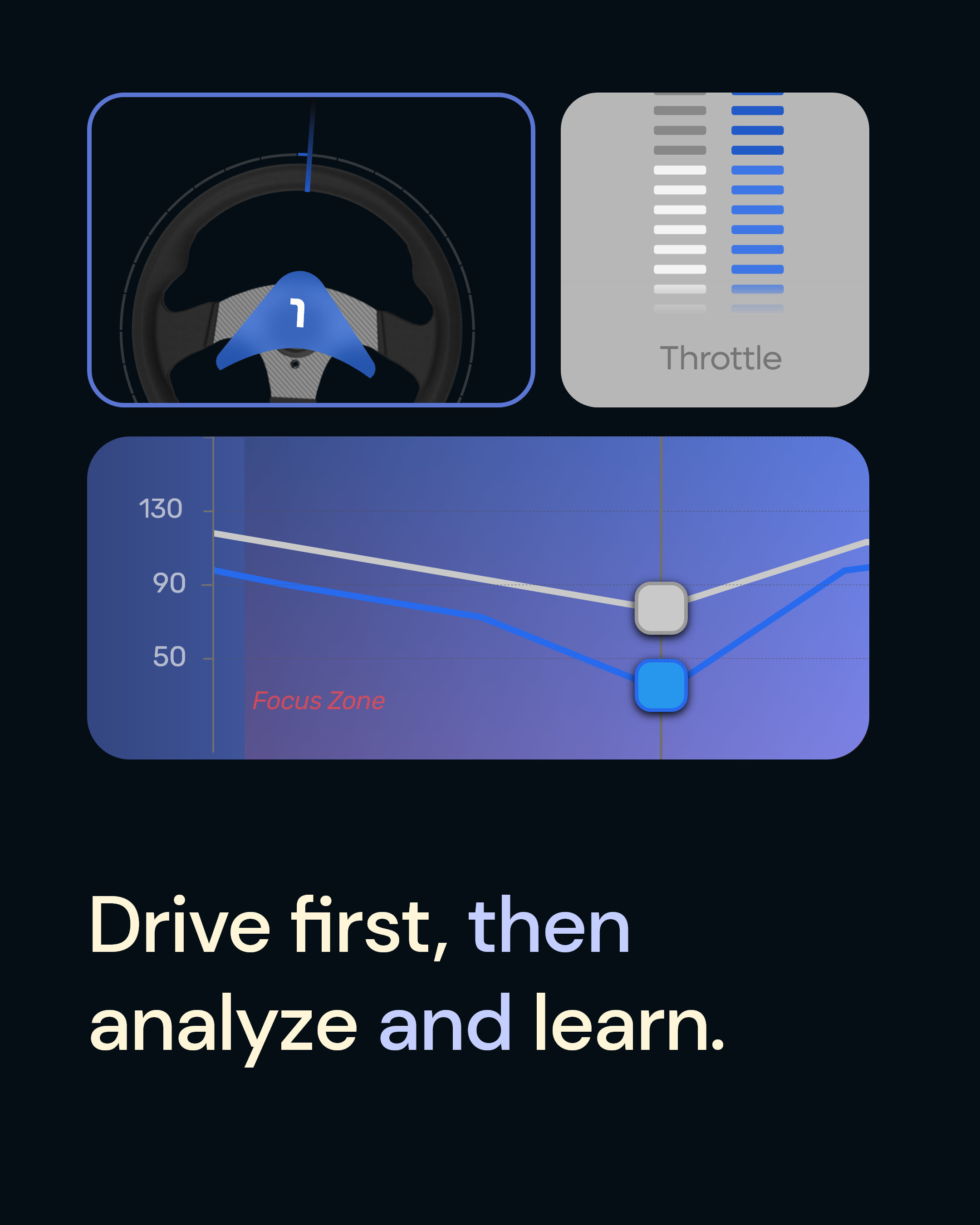 1

Throttle

130

90

50

Focus Zone

Drive first, then analyze and learn.